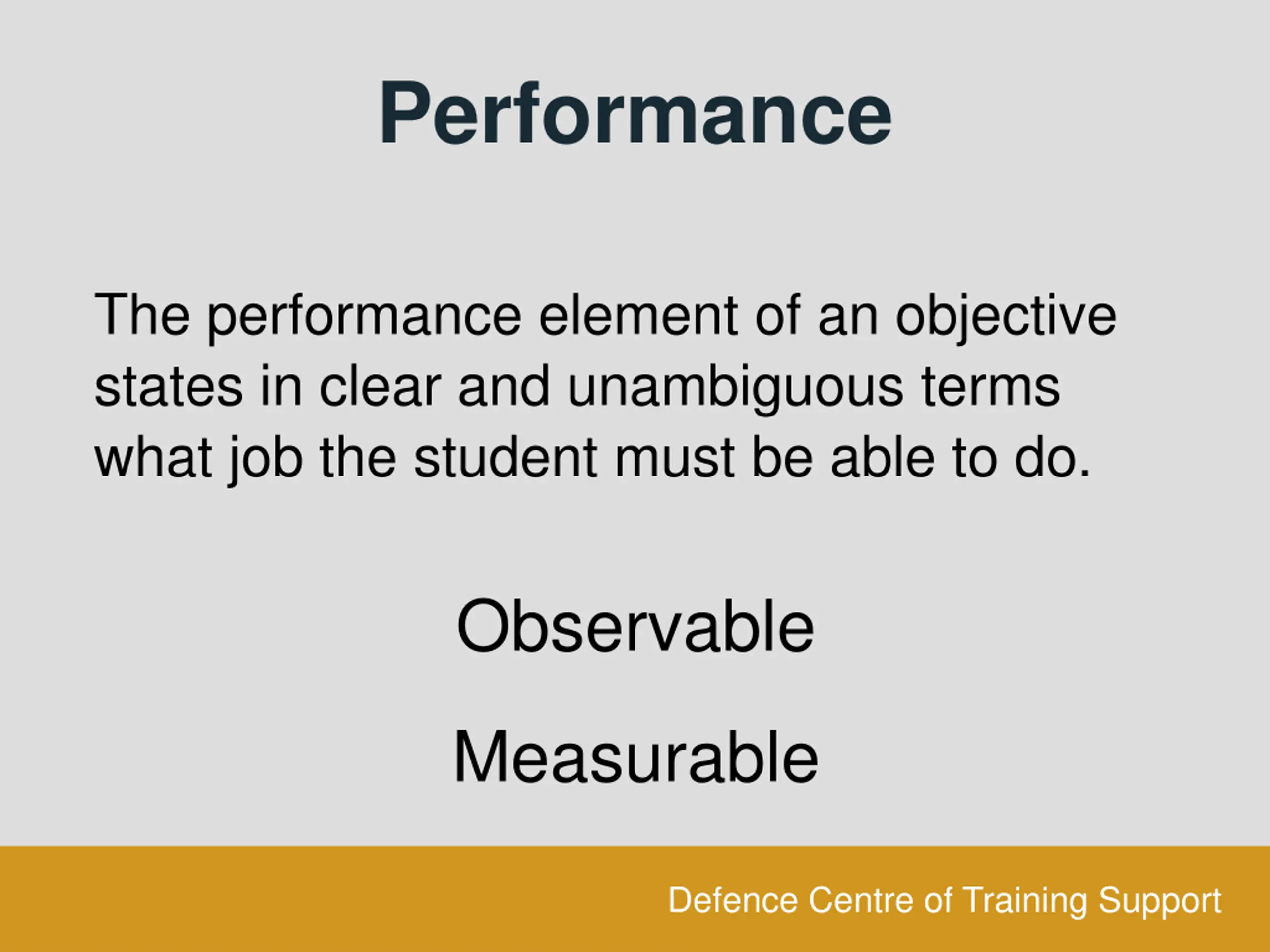 Performance

The performance element of an objective states in clear and unambiguous terms what job the student must be able to do.

Observable

Measurable

Defence Centre of Training Support